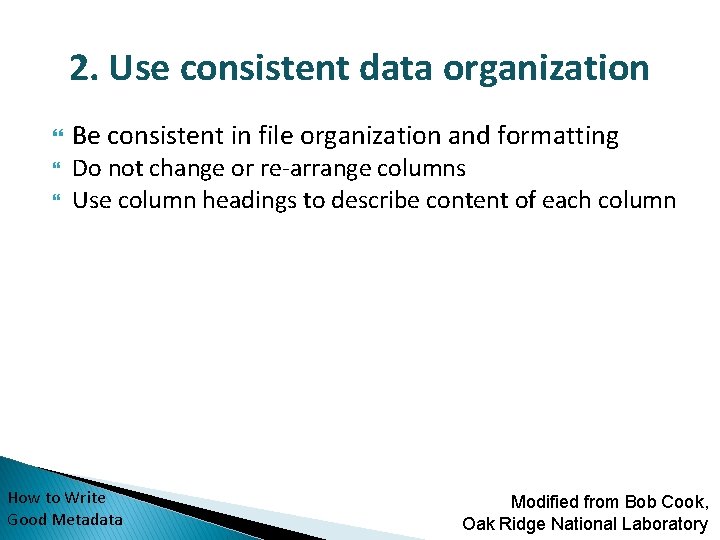 2. Use consistent data organization

Be consistent in file organization and formatting
Do not change or re-arrange columns
Use column headings to describe content of each column

How to Write Good Metadata

Modified from Bob Cook, Oak Ridge National Laboratory